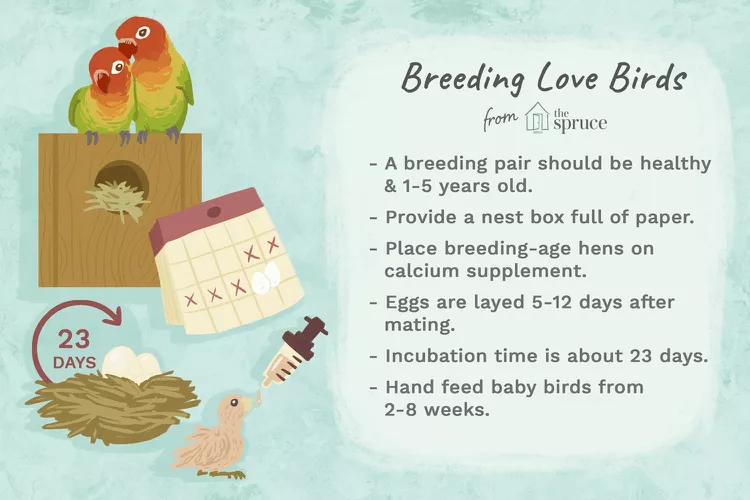 23
DAYS

Breeding Love Birds

from the spruce

- A breeding pair should be healthy & 1-5 years old.

- Provide a nest box full of paper.

- Place breeding-age hens on calcium supplement.

- Eggs are layed 5-12 days after mating.

- Incubation time is about 23 days.

- Hand feed baby birds from 2-8 weeks.